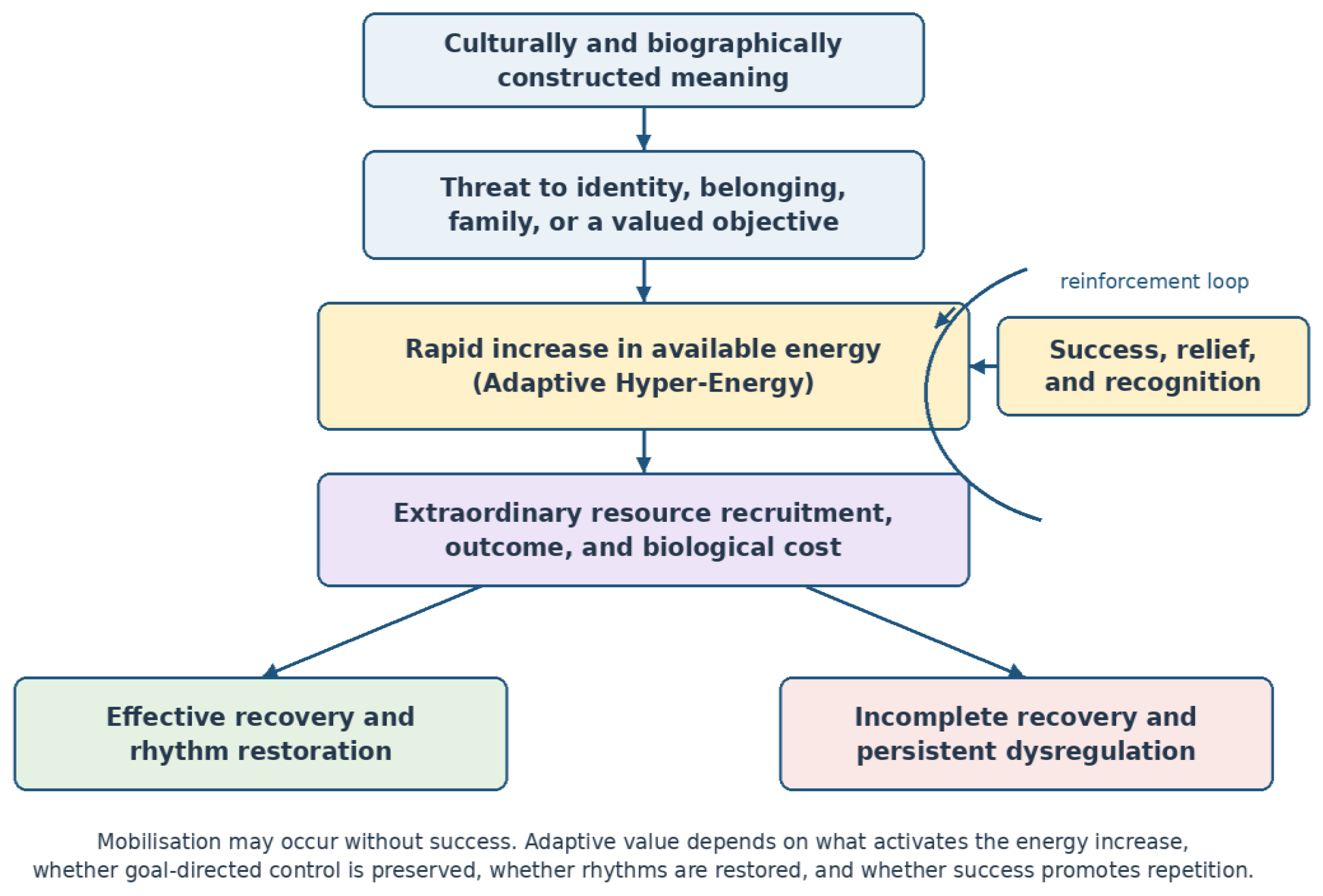 Culturally and biographically constructed meaning

Threat to identity, belonging, family, or a valued objective

reinforcement loop

Rapid increase in available energy (Adaptive Hyper-Energy)

Success, relief, and recognition

Extraordinary resource recruitment, outcome, and biological cost

Effective recovery and rhythm restoration

Incomplete recovery and persistent dysregulation

Mobilisation may occur without success. Adaptive value depends on what activates the energy increase, whether goal-directed control is preserved, whether rhythms are restored, and whether success promotes repetition.